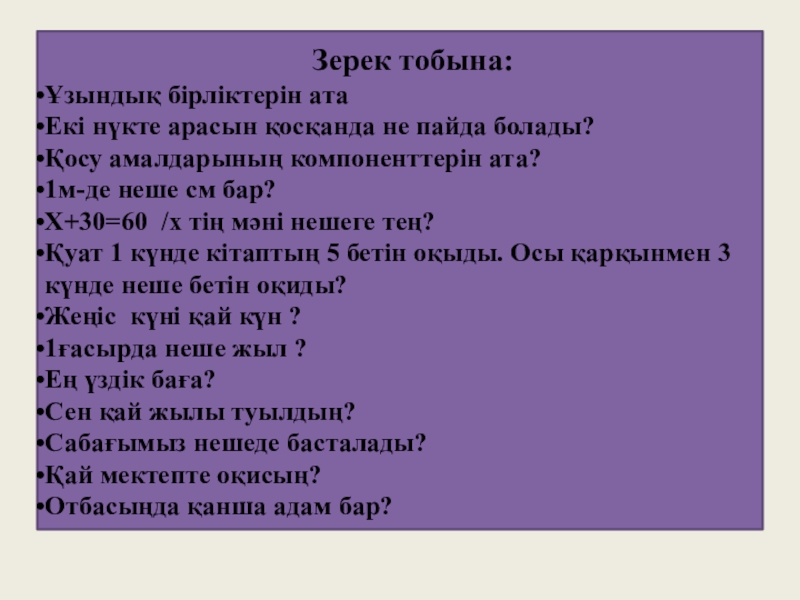 Зерек тобына:

•Ұзындық бірліктерін ата
•Екі нүкте арасын қосқанда не пайда болады?
•Қосу амалдарының компоненттерін ата?
•1м-де неше см бар?
•Х+30=60 /х тің мәні нешеге тең?
•Қуат 1 күнде кітаптың 5 бетін оқыды. Осы қарқынмен 3 күнде неше бетін оқиды?
•Жеңіс күні қай күн ?
•1ғасырда неше жыл ?
•Ең үздік баға?
•Сен қай жылы туылдың?
•Сабағымыз нешеде басталады?
•Қай мектепте оқисың?
•Отбасында қанша адам бар?